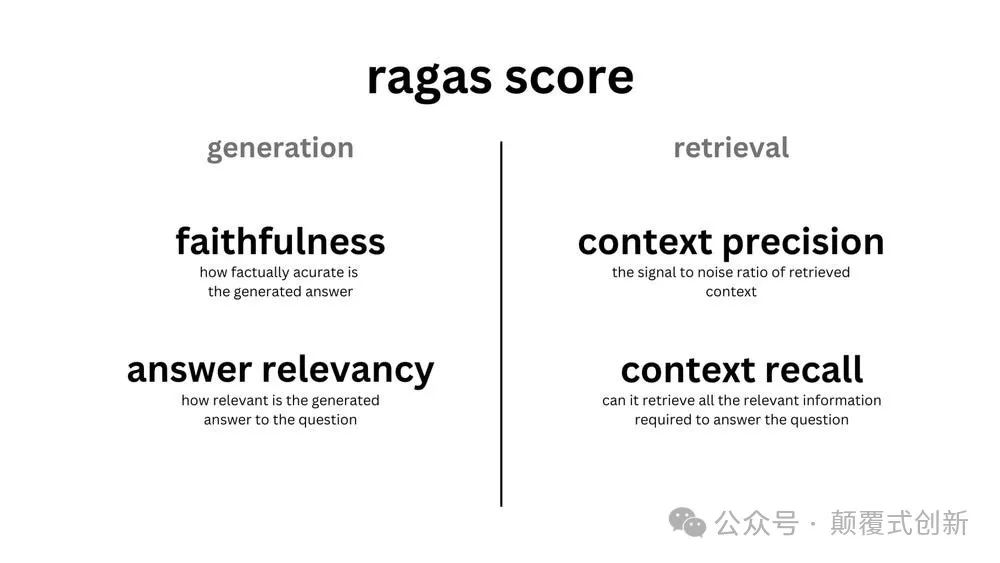 ragas score

generation

faithfulness
how factually acurate is the generated answer

answer relevancy
how relevant is the generated answer to the question

retrieval

context precision
the signal to noise ratio of retrieved context

context recall
can it retrieve all the relevant information required to answer the question

公众号 · 颠覆式创新